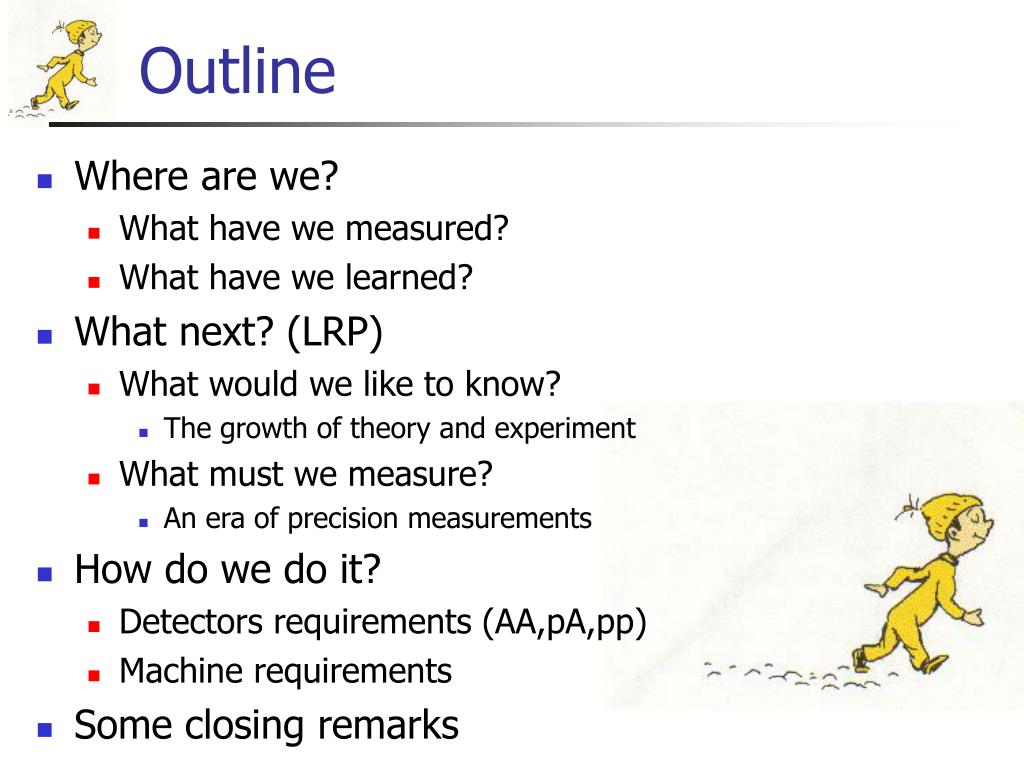 Outline

- Where are we?
  - What have we measured?
  - What have we learned?
- What next? (LRP)
  - What would we like to know?
    - The growth of theory and experiment
  - What must we measure?
    - An era of precision measurements
- How do we do it?
  - Detectors requirements (AA,pA,pp)
  - Machine requirements
- Some closing remarks